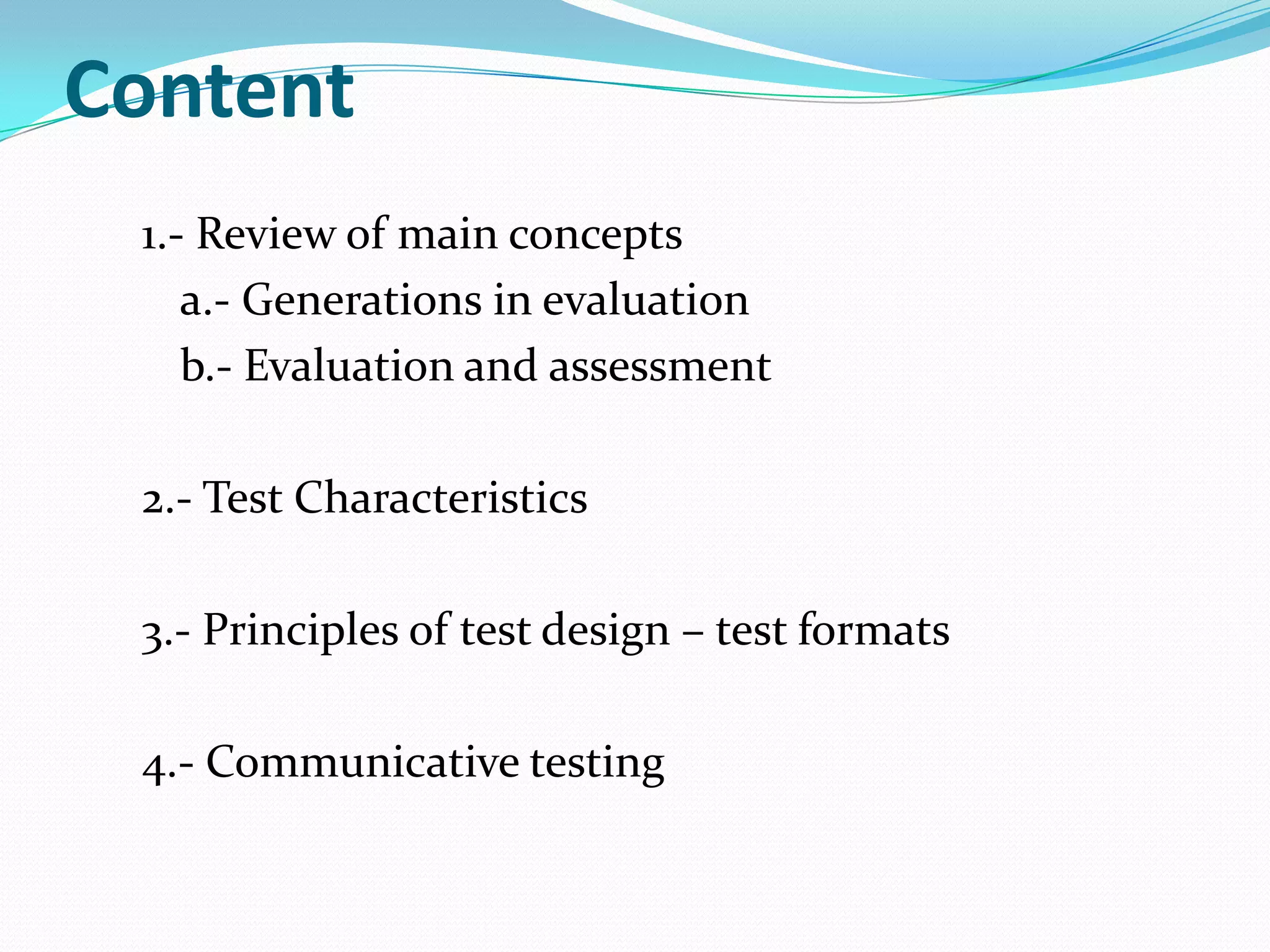 Content

1.- Review of main concepts
a.- Generations in evaluation
b.- Evaluation and assessment

2.- Test Characteristics

3.- Principles of test design – test formats

4.- Communicative testing